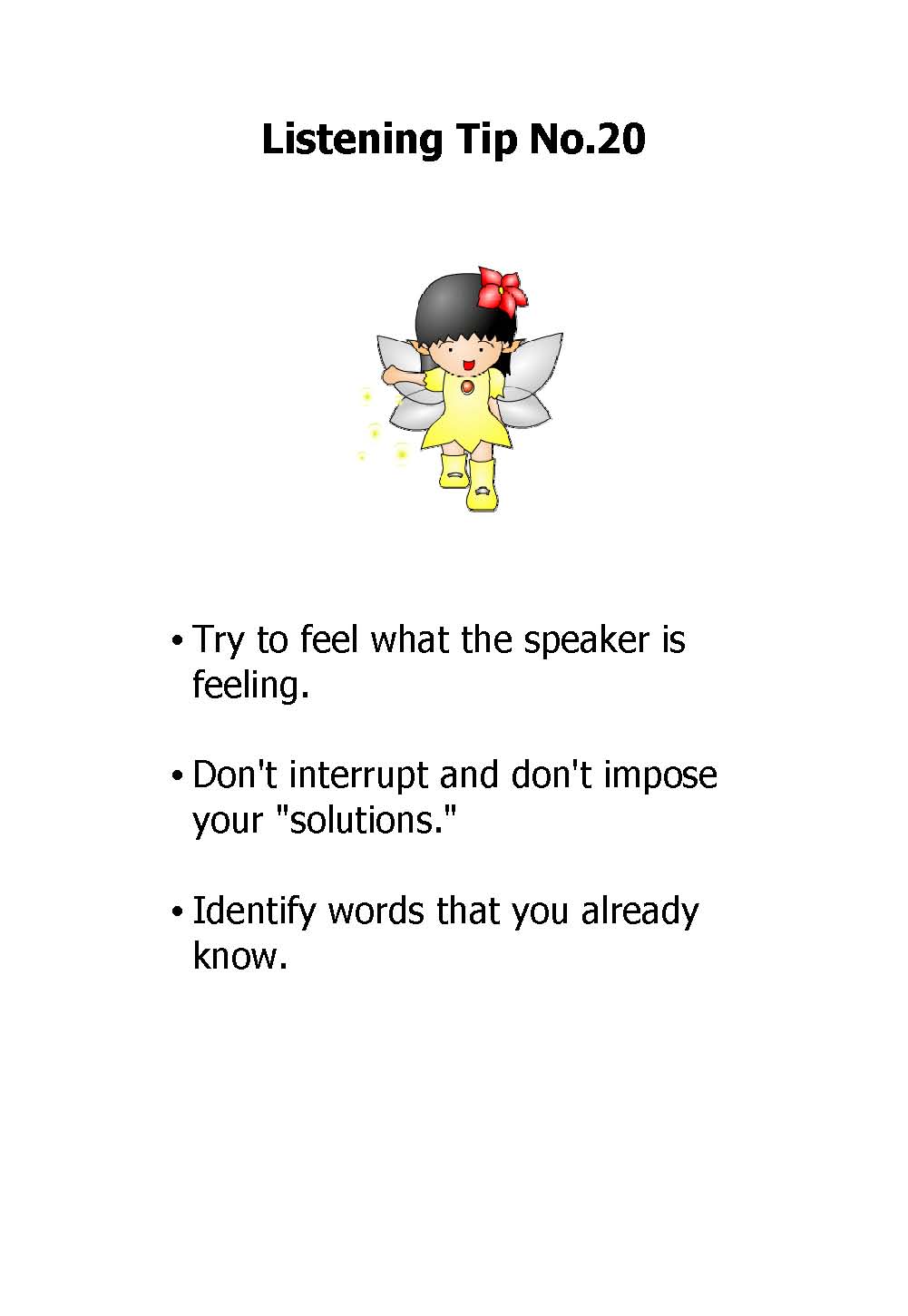 Listening Tip No.20

• Try to feel what the speaker is feeling.

• Don't interrupt and don't impose your "solutions."

• Identify words that you already know.